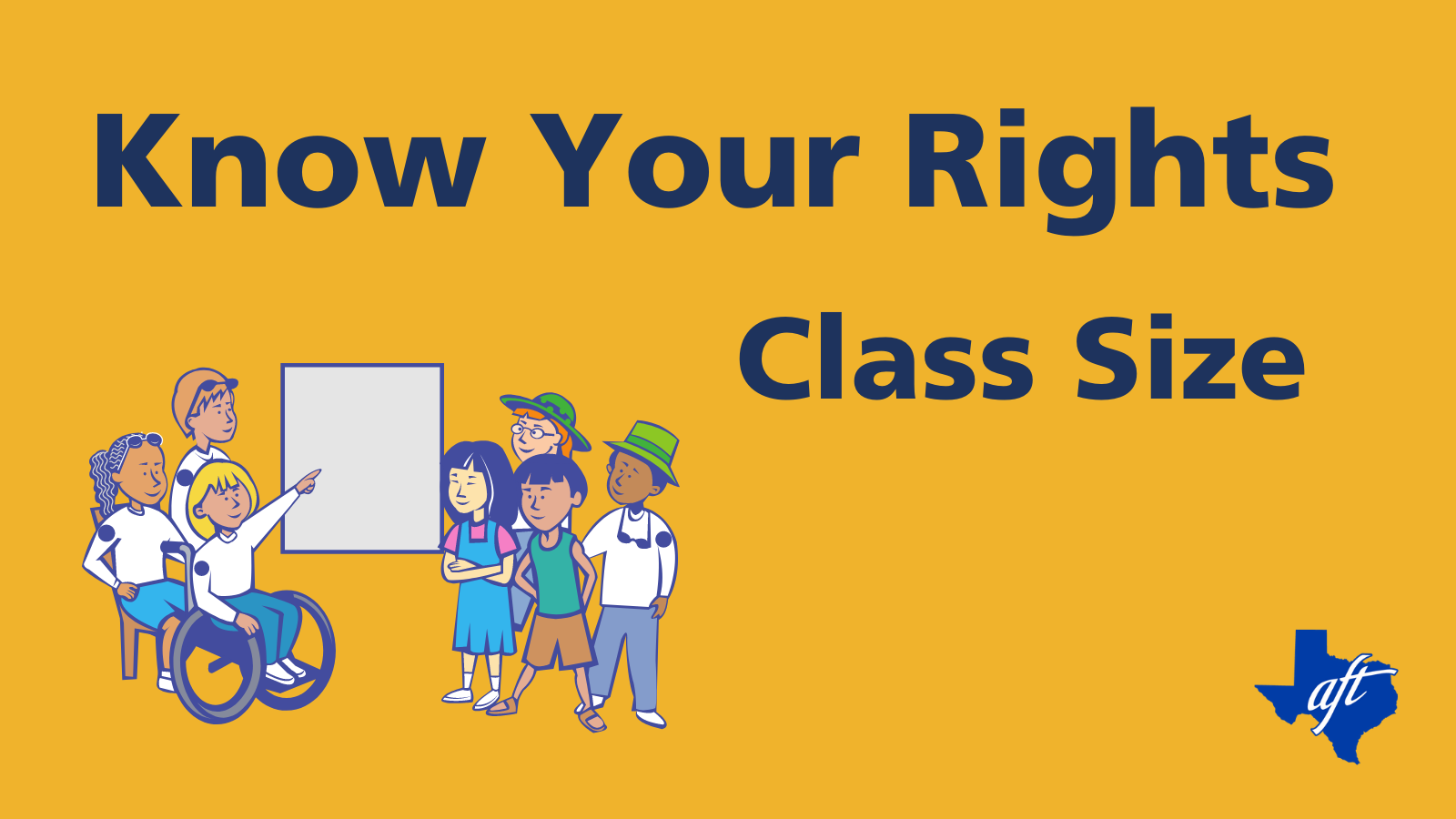 Know Your Rights

Class Size

aft